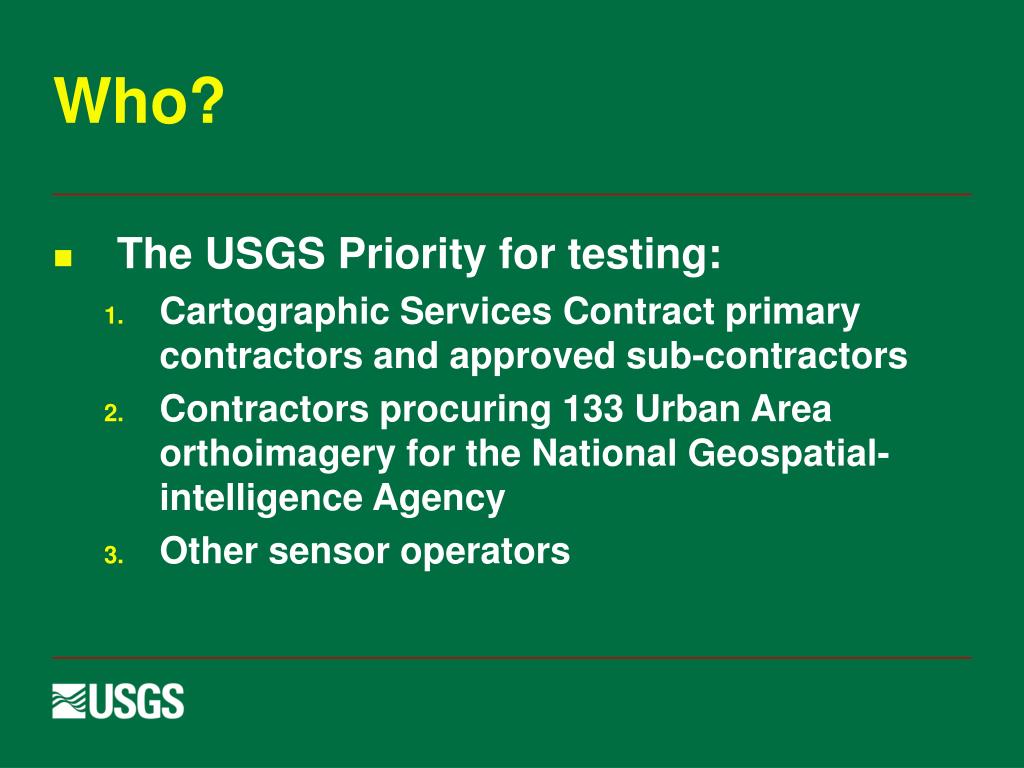 Who?

The USGS Priority for testing:

1. Cartographic Services Contract primary contractors and approved sub-contractors
2. Contractors procuring 133 Urban Area orthoimagery for the National Geospatial-intelligence Agency
3. Other sensor operators

USGS